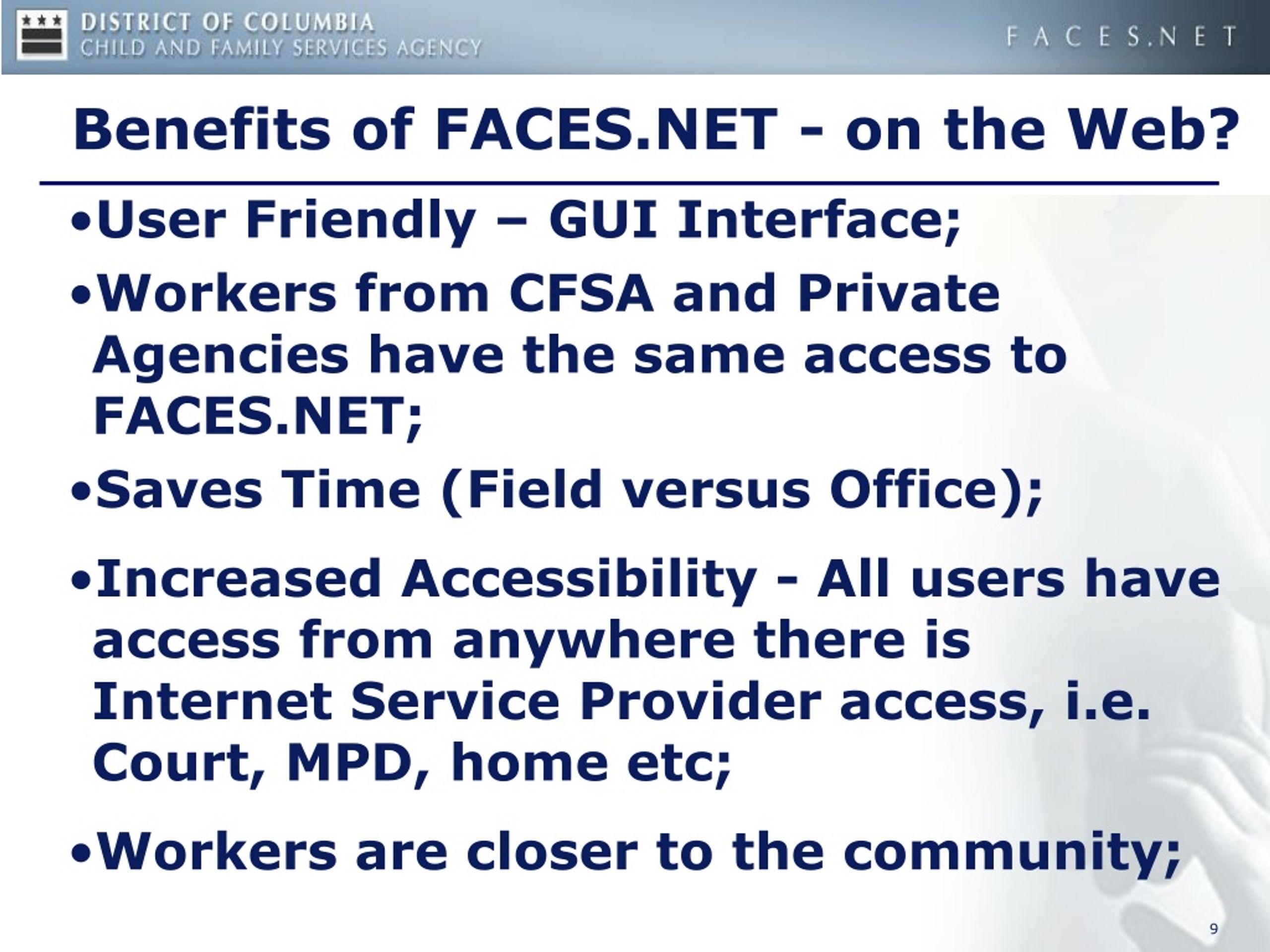 DISTRICT OF COLUMBIA
CHILD AND FAMILY SERVICES AGENCY

FACES.NET

Benefits of FACES.NET - on the Web?

•User Friendly – GUI Interface;

•Workers from CFSA and Private Agencies have the same access to FACES.NET;

•Saves Time (Field versus Office);

•Increased Accessibility - All users have access from anywhere there is Internet Service Provider access, i.e. Court, MPD, home etc;

•Workers are closer to the community;

9